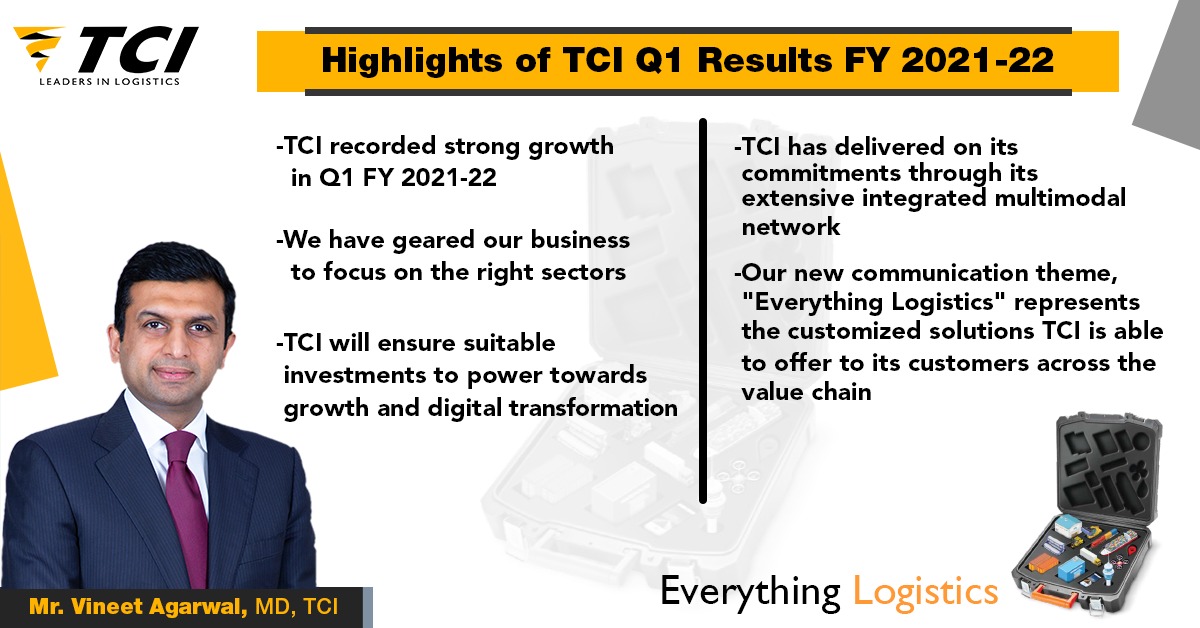 TCI
LEADERS IN LOGISTICS

Highlights of TCI Q1 Results FY 2021-22

-TCI recorded strong growth in Q1 FY 2021-22

-We have geared our business to focus on the right sectors

-TCI will ensure suitable investments to power towards growth and digital transformation

-TCI has delivered on its commitments through its extensive integrated multimodal network

-Our new communication theme, "Everything Logistics" represents the customized solutions TCI is able to offer to its customers across the value chain

Mr. Vineet Agarwal, MD, TCI

Everything Logistics